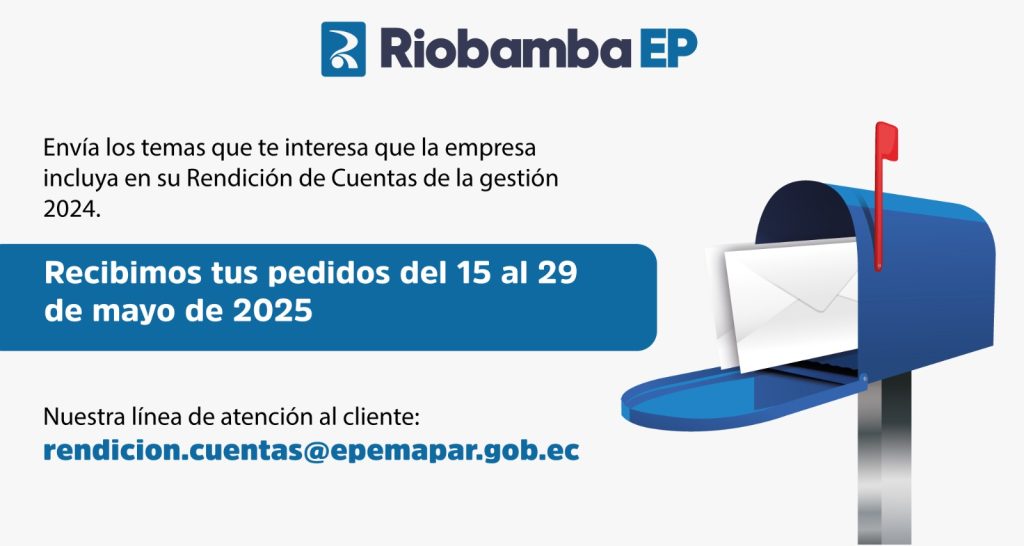 Riobamba EP

Envía los temas que te interesa que la empresa incluya en su Rendición de Cuentas de la gestión 2024.

Recibimos tus pedidos del 15 al 29 de mayo de 2025

Nuestra línea de atención al cliente:
rendicion.cuentas@epemapar.gob.ec